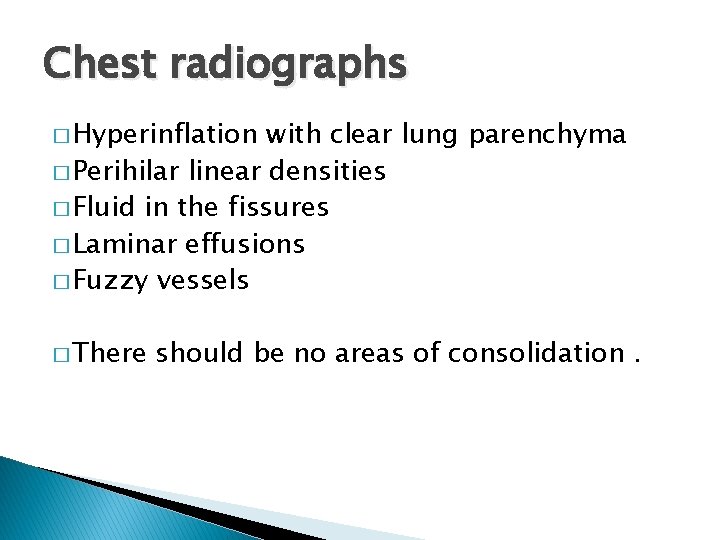 Chest radiographs

□ Hyperinflation with clear lung parenchyma
□ Perihilar linear densities
□ Fluid in the fissures
□ Laminar effusions
□ Fuzzy vessels

□ There should be no areas of consolidation .